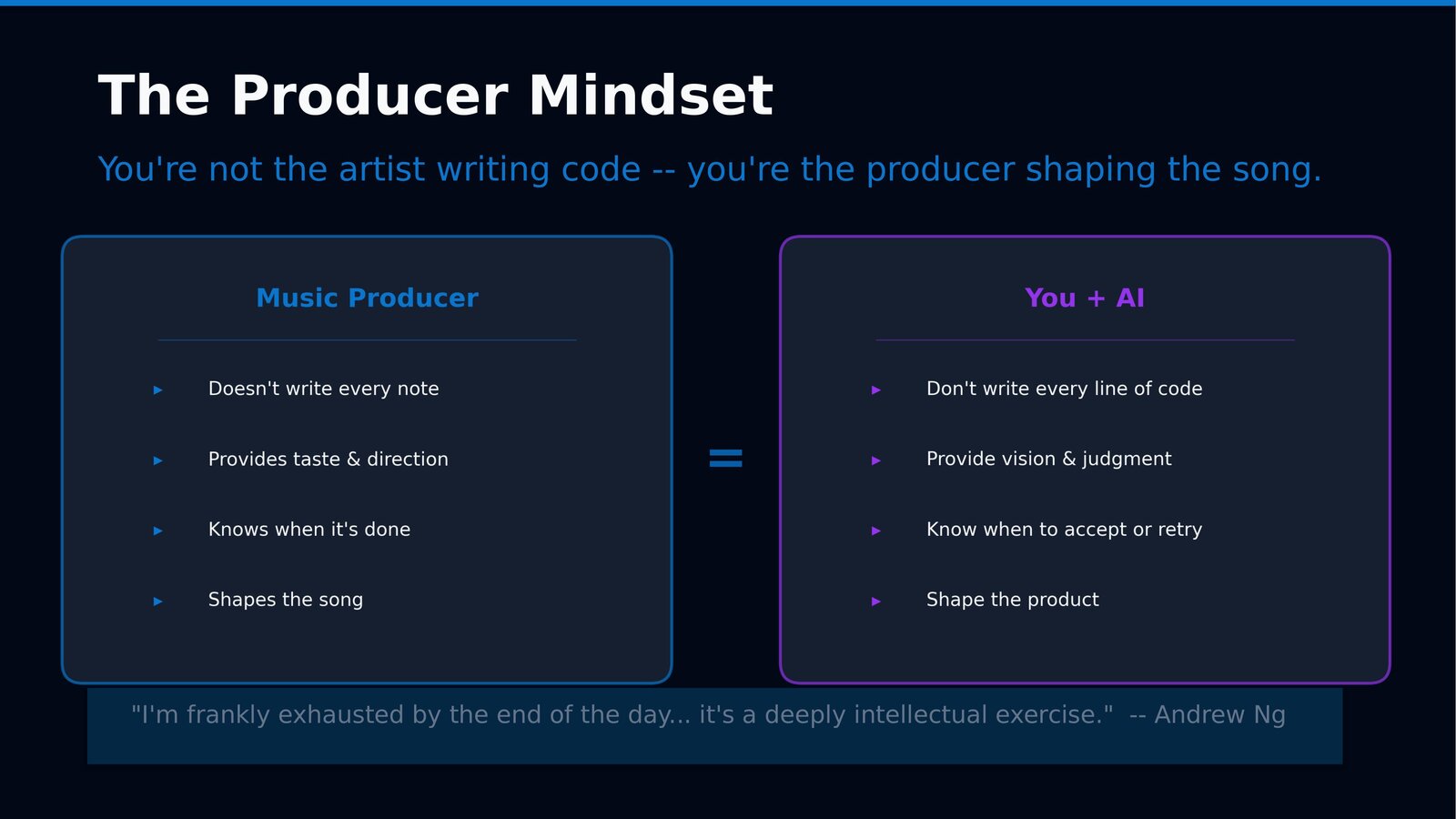 The Producer Mindset

You're not the artist writing code -- you're the producer shaping the song.

Music Producer

▸ Doesn't write every note

▸ Provides taste & direction

▸ Knows when it's done

▸ Shapes the song

=

You + AI

▸ Don't write every line of code

▸ Provide vision & judgment

▸ Know when to accept or retry

▸ Shape the product

"I'm frankly exhausted by the end of the day... it's a deeply intellectual exercise." -- Andrew Ng